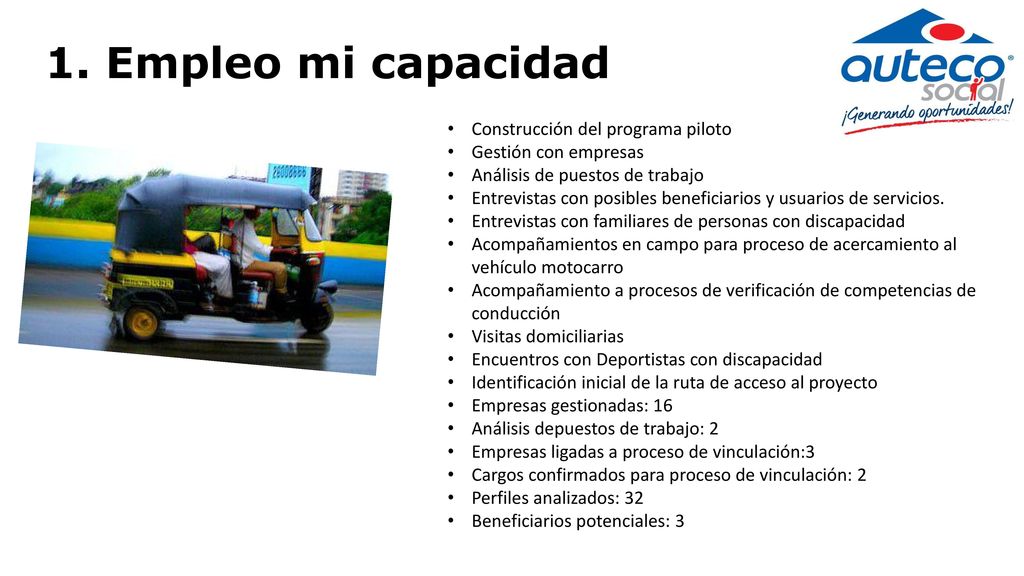 1. Empleo mi capacidad

auteco social ¡Generando oportunidades!

- Construcción del programa piloto
- Gestión con empresas
- Análisis de puestos de trabajo
- Entrevistas con posibles beneficiarios y usuarios de servicios.
- Entrevistas con familiares de personas con discapacidad
- Acompañamientos en campo para proceso de acercamiento al vehículo motocarro
- Acompañamiento a procesos de verificación de competencias de conducción
- Visitas domiciliarias
- Encuentros con Deportistas con discapacidad
- Identificación inicial de la ruta de acceso al proyecto
- Empresas gestionadas: 16
- Análisis depuestos de trabajo: 2
- Empresas ligadas a proceso de vinculación:3
- Cargos confirmados para proceso de vinculación: 2
- Perfiles analizados: 32
- Beneficiarios potenciales: 3